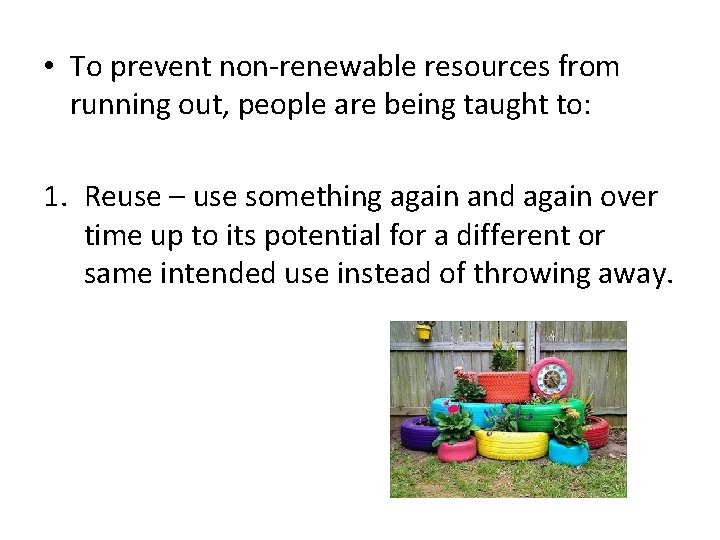 • To prevent non-renewable resources from running out, people are being taught to:

1. Reuse – use something again and again over time up to its potential for a different or same intended use instead of throwing away.